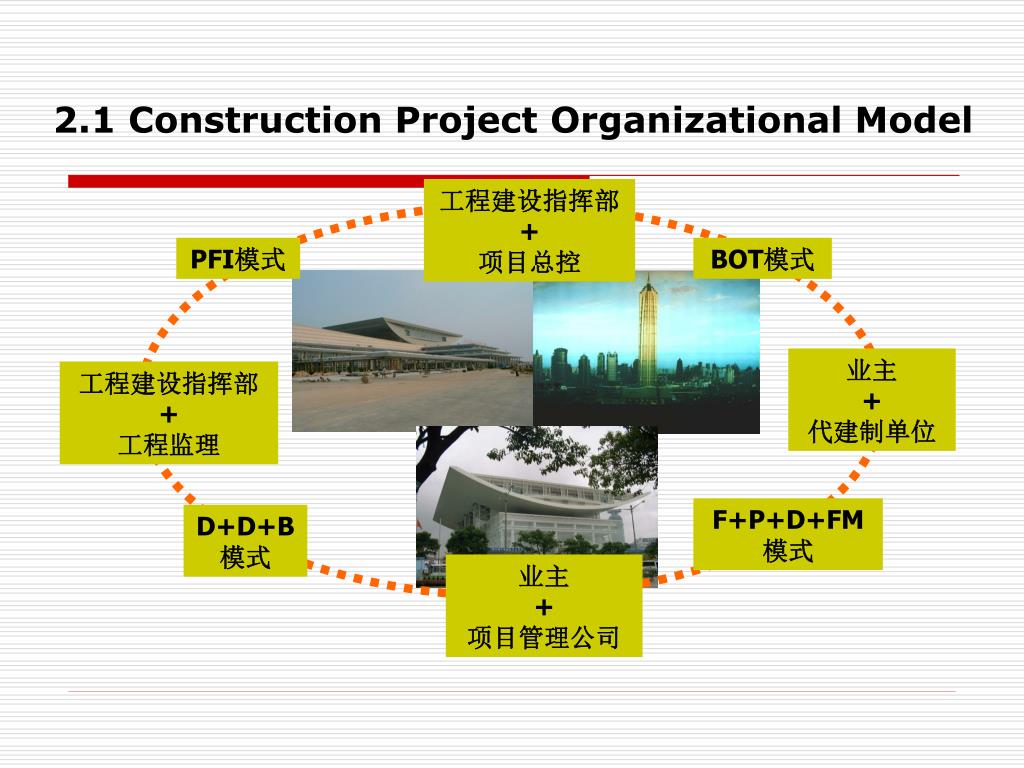 2.1 Construction Project Organizational Model

工程建设指挥部
+
项目总控

PFI模式

BOT模式

工程建设指挥部
+
工程监理

业主
+
代建制单位

D+D+B
模式

F+P+D+FM
模式

业主
+
项目管理公司